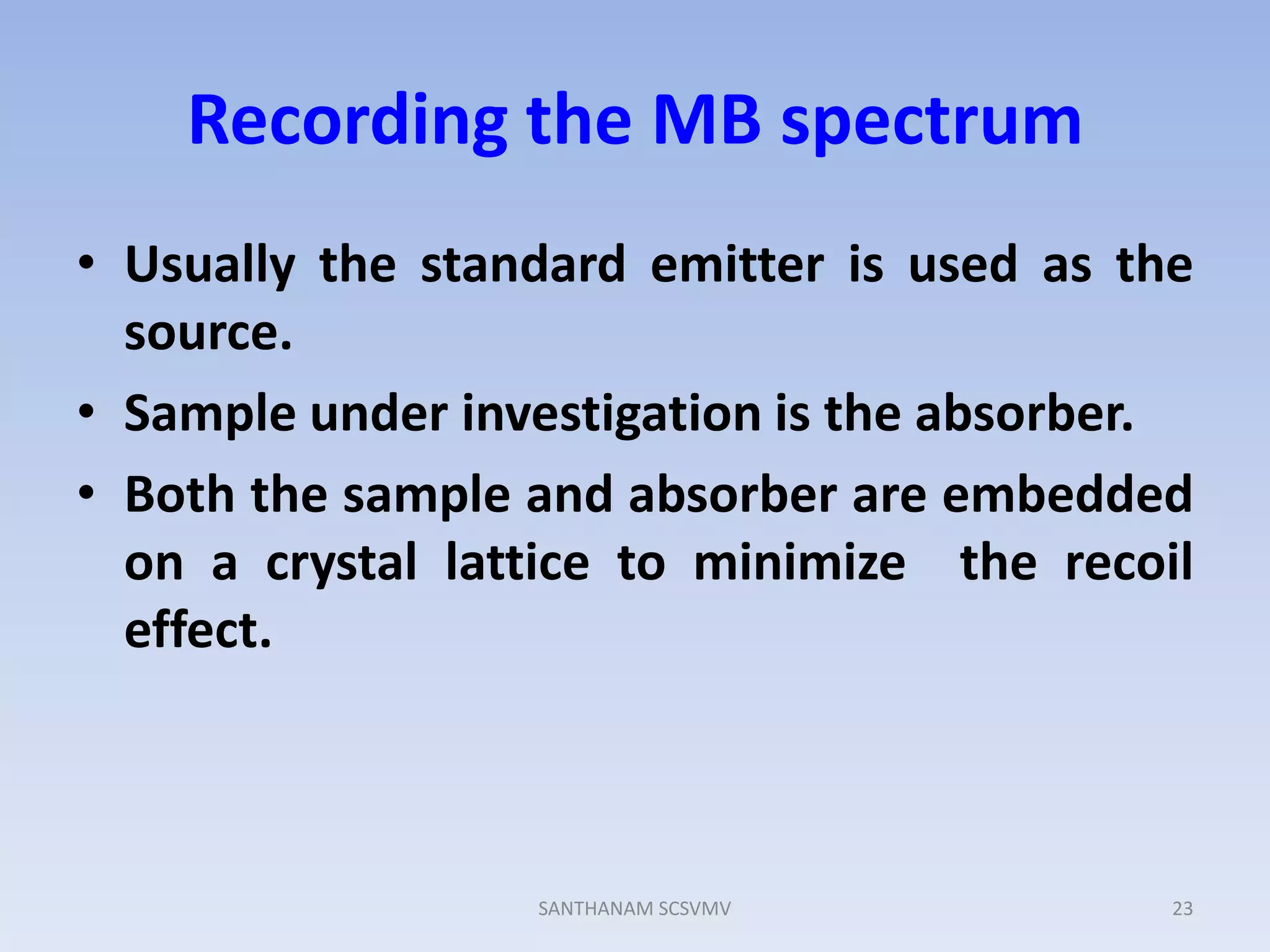 Recording the MB spectrum

• Usually the standard emitter is used as the source.
• Sample under investigation is the absorber.
• Both the sample and absorber are embedded on a crystal lattice to minimize the recoil effect.

SANTHANAM SCSVMV

23